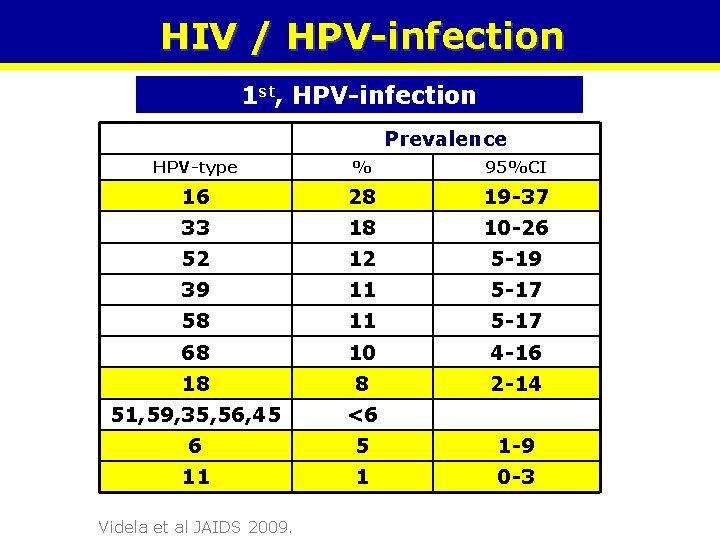 HIV / HPV-infection

1$^{st}$, HPV-infection

| | Prevalence | |
|---|---|---|
| HPV-type | % | 95%CI |
| 16 | 28 | 19-37 |
| 33 | 18 | 10-26 |
| 52 | 12 | 5-19 |
| 39 | 11 | 5-17 |
| 58 | 11 | 5-17 |
| 68 | 10 | 4-16 |
| 18 | 8 | 2-14 |
| 51,59,35,56,45 | <6 | |
| 6 | 5 | 1-9 |
| 11 | 1 | 0-3 |

Videla et al JAIDS 2009.